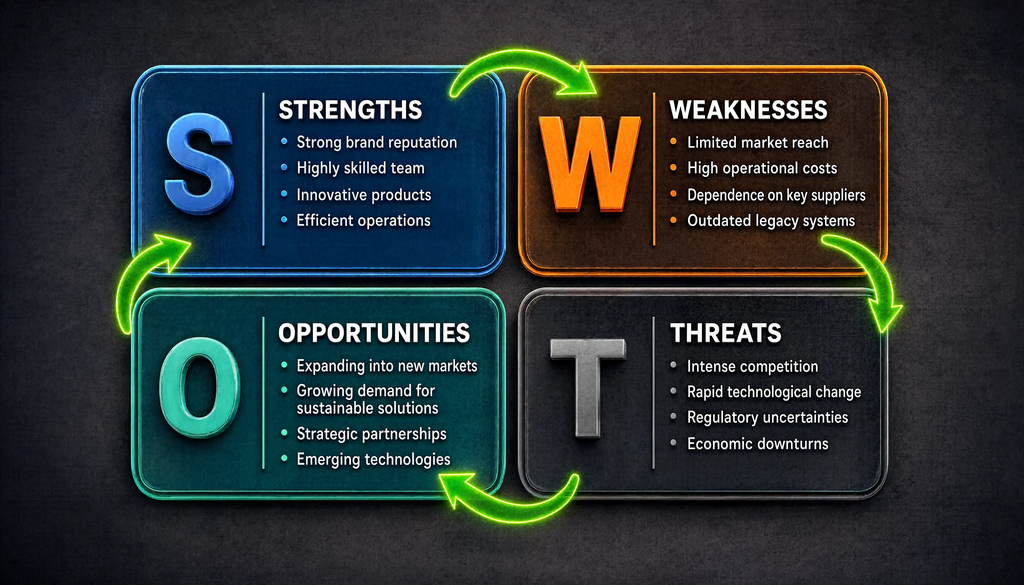 S

STRENGTHS
- Strong brand reputation
- Highly skilled team
- Innovative products
- Efficient operations

W

WEAKNESSES
- Limited market reach
- High operational costs
- Dependence on key suppliers
- Outdated legacy systems

O

OPPORTUNITIES
- Expanding into new markets
- Growing demand for sustainable solutions
- Strategic partnerships
- Emerging technologies

T

THREATS
- Intense competition
- Rapid technological change
- Regulatory uncertainties
- Economic downturns